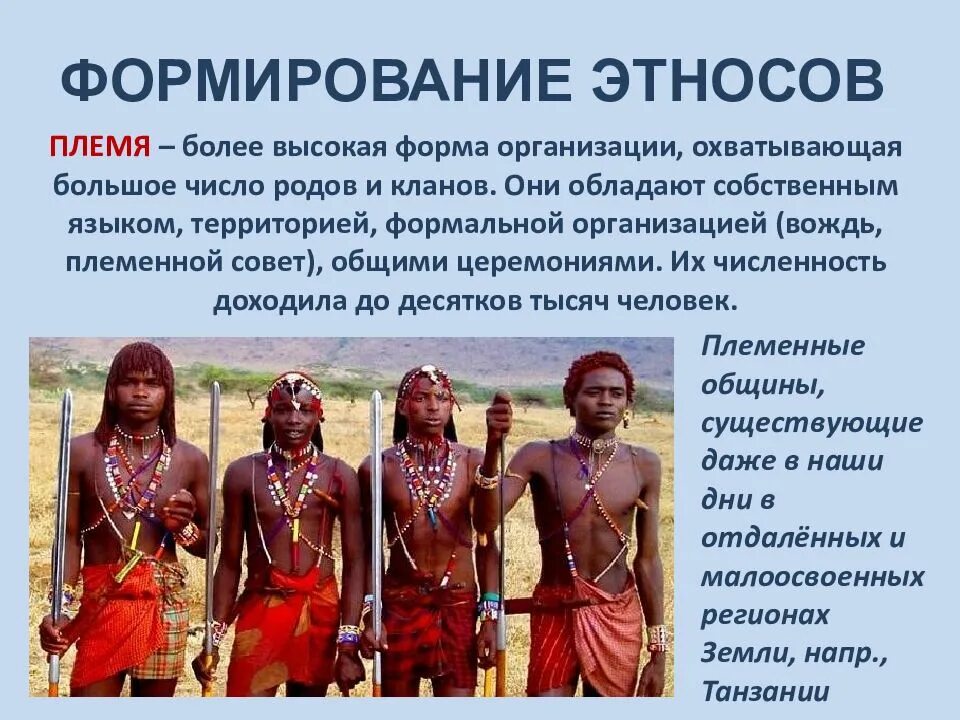 ФОРМИРОВАНИЕ ЭТНОСОВ

ПЛЕМЯ – более высокая форма организации, охватывающая большое число родов и кланов. Они обладают собственным языком, территорией, формальной организацией (вождь, племенной совет), общими церемониями. Их численность доходила до десятков тысяч человек.

Племенные общины, существующие даже в наши дни в отдалённых и малоосвоенных регионах Земли, напр., Танзании